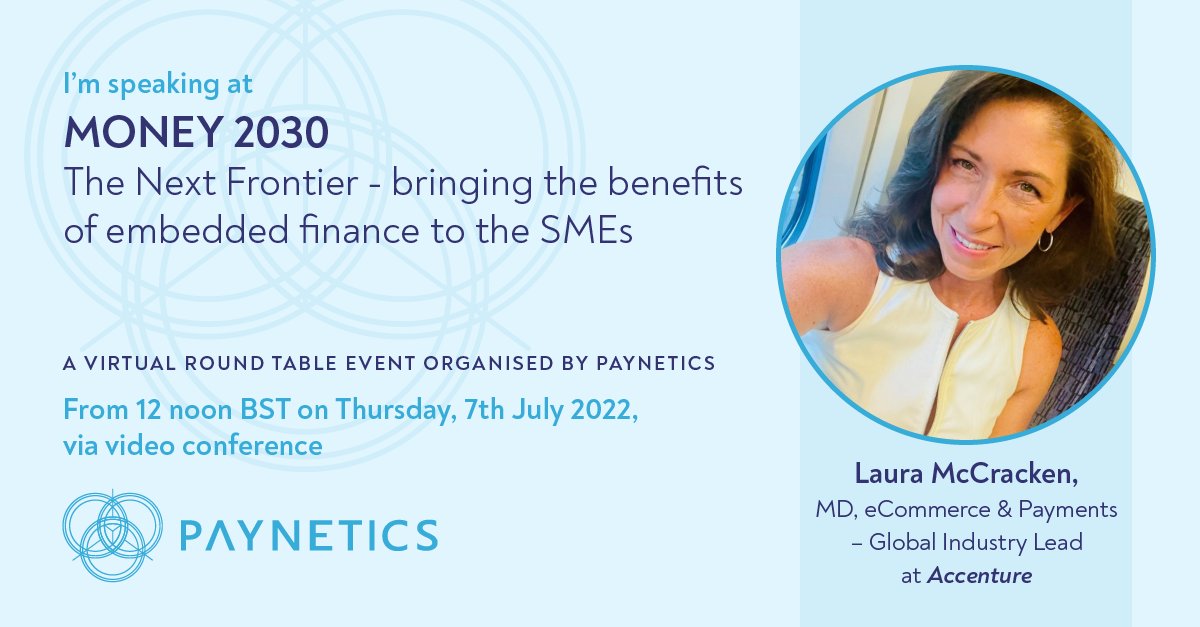 I'm speaking at

MONEY 2030

The Next Frontier - bringing the benefits of embedded finance to the SMEs

A VIRTUAL ROUND TABLE EVENT ORGANISED BY PAYNETICS

From 12 noon BST on Thursday, 7th July 2022, via video conference

PAYNETICS

Laura McCracken,

MD, eCommerce & Payments – Global Industry Lead at Accenture